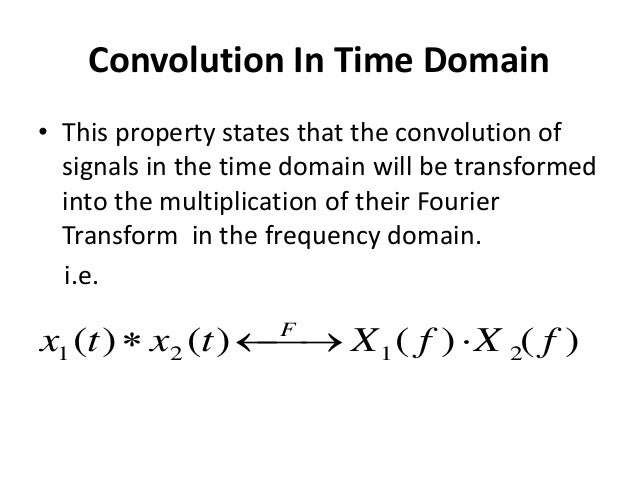 Convolution In Time Domain

• This property states that the convolution of signals in the time domain will be transformed into the multiplication of their Fourier Transform in the frequency domain.

i.e.

$x_1(t) * x_2(t) \xleftrightarrow{F} X_1(f) \cdot X_2(f)$